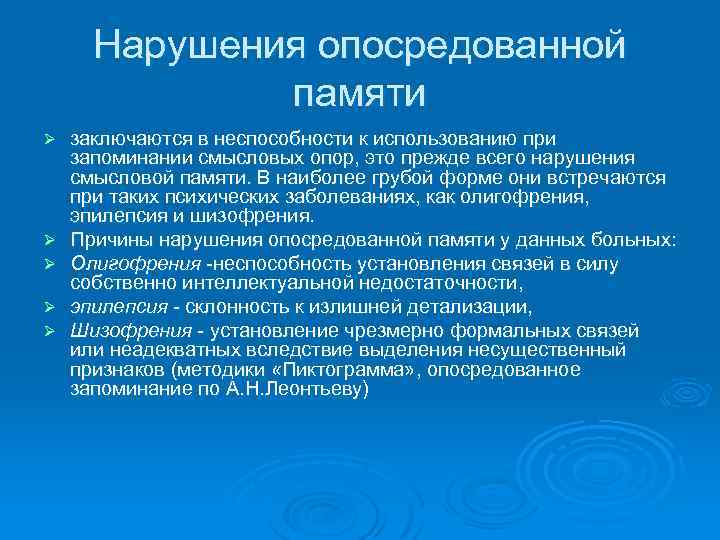 Нарушения опосредованной памяти

➢ заключаются в неспособности к использованию при запоминании смысловых опор, это прежде всего нарушения смысловой памяти. В наиболее грубой форме они встречаются при таких психических заболеваниях, как олигофрения, эпилепсия и шизофрения.

➢ Причины нарушения опосредованной памяти у данных больных:

➢ Олигофрения -неспособность установления связей в силу собственно интеллектуальной недостаточности,

➢ эпилепсия - склонность к излишней детализации,

➢ Шизофрения - установление чрезмерно формальных связей или неадекватных вследствие выделения несущественный признаков (методики «Пиктограмма», опосредованное запоминание по А.Н.Леонтьеву)